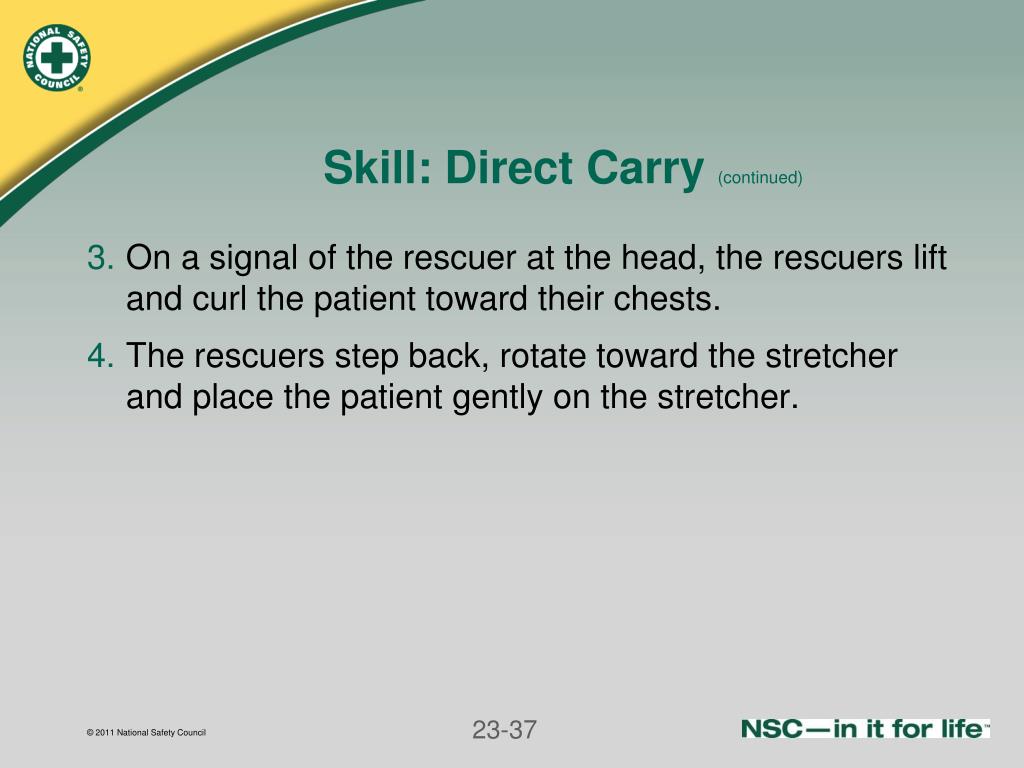 NATIONAL SAFETY COUNCIL

Skill: Direct Carry (continued)

3. On a signal of the rescuer at the head, the rescuers lift and curl the patient toward their chests.

4. The rescuers step back, rotate toward the stretcher and place the patient gently on the stretcher.

© 2011 National Safety Council

23-37

NSC—in it for life™